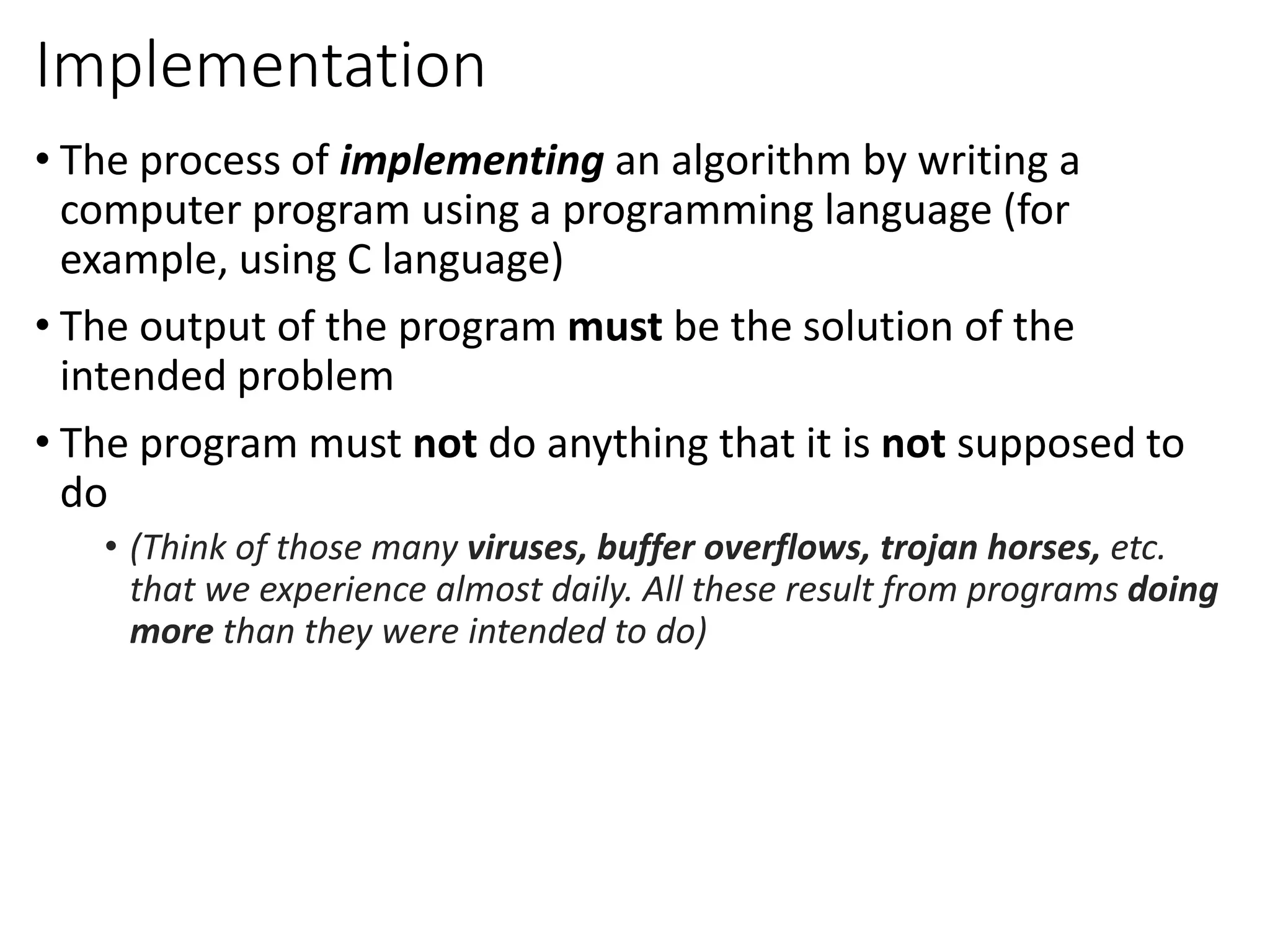 Implementation

• The process of implementing an algorithm by writing a computer program using a programming language (for example, using C language)

• The output of the program must be the solution of the intended problem

• The program must not do anything that it is not supposed to do

• (Think of those many viruses, buffer overflows, trojan horses, etc. that we experience almost daily. All these result from programs doing more than they were intended to do)